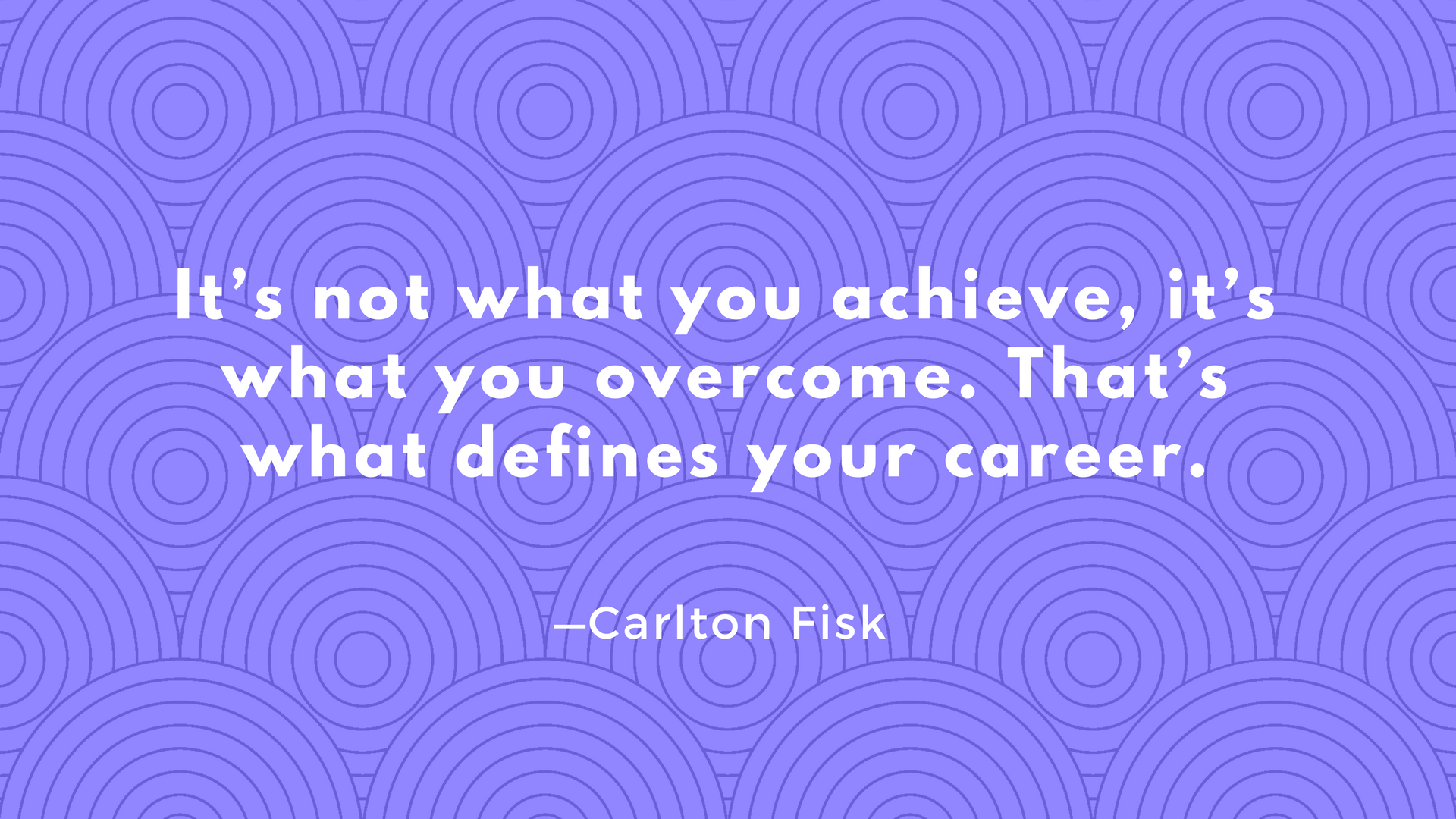 It’s not what you achieve, it’s what you overcome. That’s what defines your career.

—Carlton Fisk